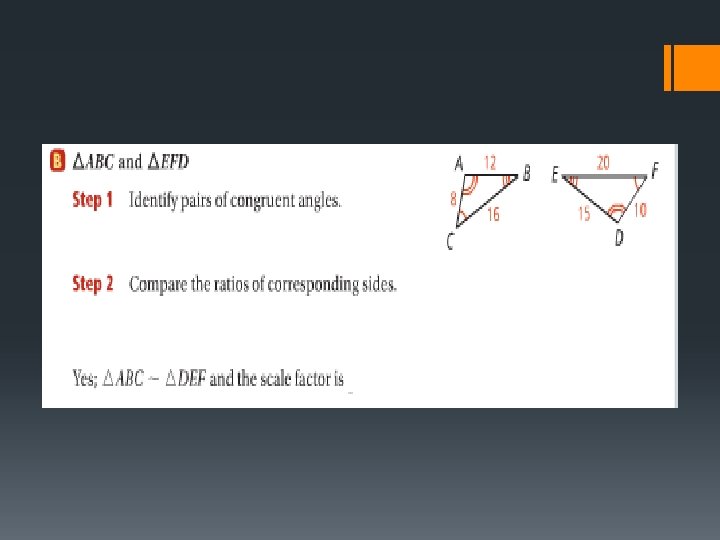 B $\triangle ABC$ and $\triangle EFD$

Step 1 Identify pairs of congruent angles.

A 12 B 8 16 C

E 20 F 15 10 D

Step 2 Compare the ratios of corresponding sides.

Yes; $\triangle ABC \sim \triangle DEF$ and the scale factor is